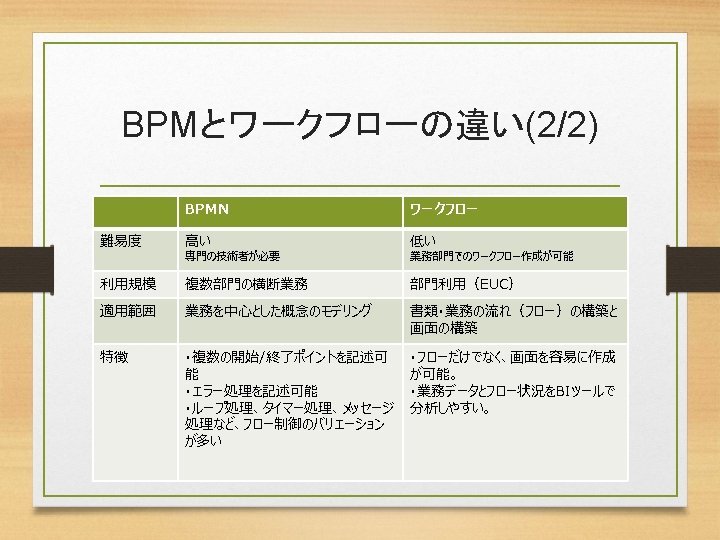 BPMとワークフローの違い(2/2)

| | BPMN | ワークフロー |
|---|---|---|
| 難易度 | 高い 専門の技術者が必要 | 低い 業務部門でのワークフロー作成が可能 |
| 利用規模 | 複数部門の横断業務 | 部門利用（EUC） |
| 適用範囲 | 業務を中心とした概念のモデリング | 書類・業務の流れ（フロー）の構築と画面の構築 |
| 特徴 | ・複数の開始/終了ポイントを記述可能 ・エラー処理を記述可能 ・ループ処理、タイマー処理、メッセージ処理など、フロー制御のバリエーションが多い | ・フローだけでなく、画面を容易に作成が可能。 ・業務データとフロー状況をBIツールで分析しやすい。 |